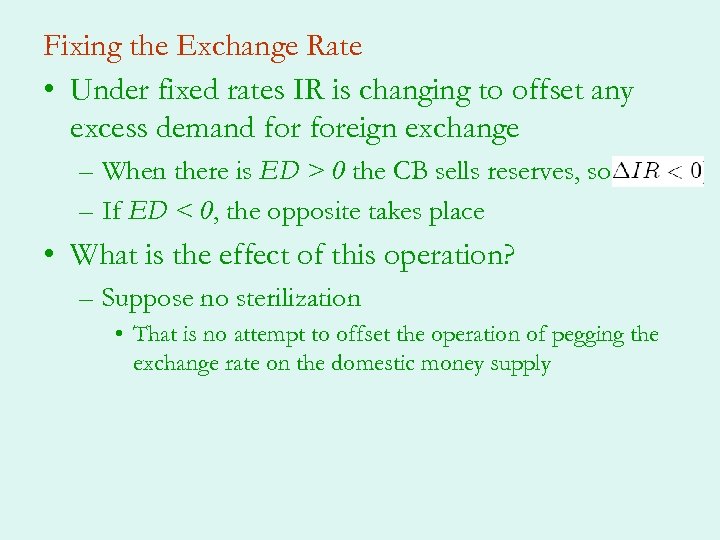 Fixing the Exchange Rate

• Under fixed rates IR is changing to offset any excess demand for foreign exchange

– When there is $ED > 0$ the CB sells reserves, so $\Delta IR < 0$

– If $ED < 0$, the opposite takes place

• What is the effect of this operation?

– Suppose no sterilization

• That is no attempt to offset the operation of pegging the exchange rate on the domestic money supply